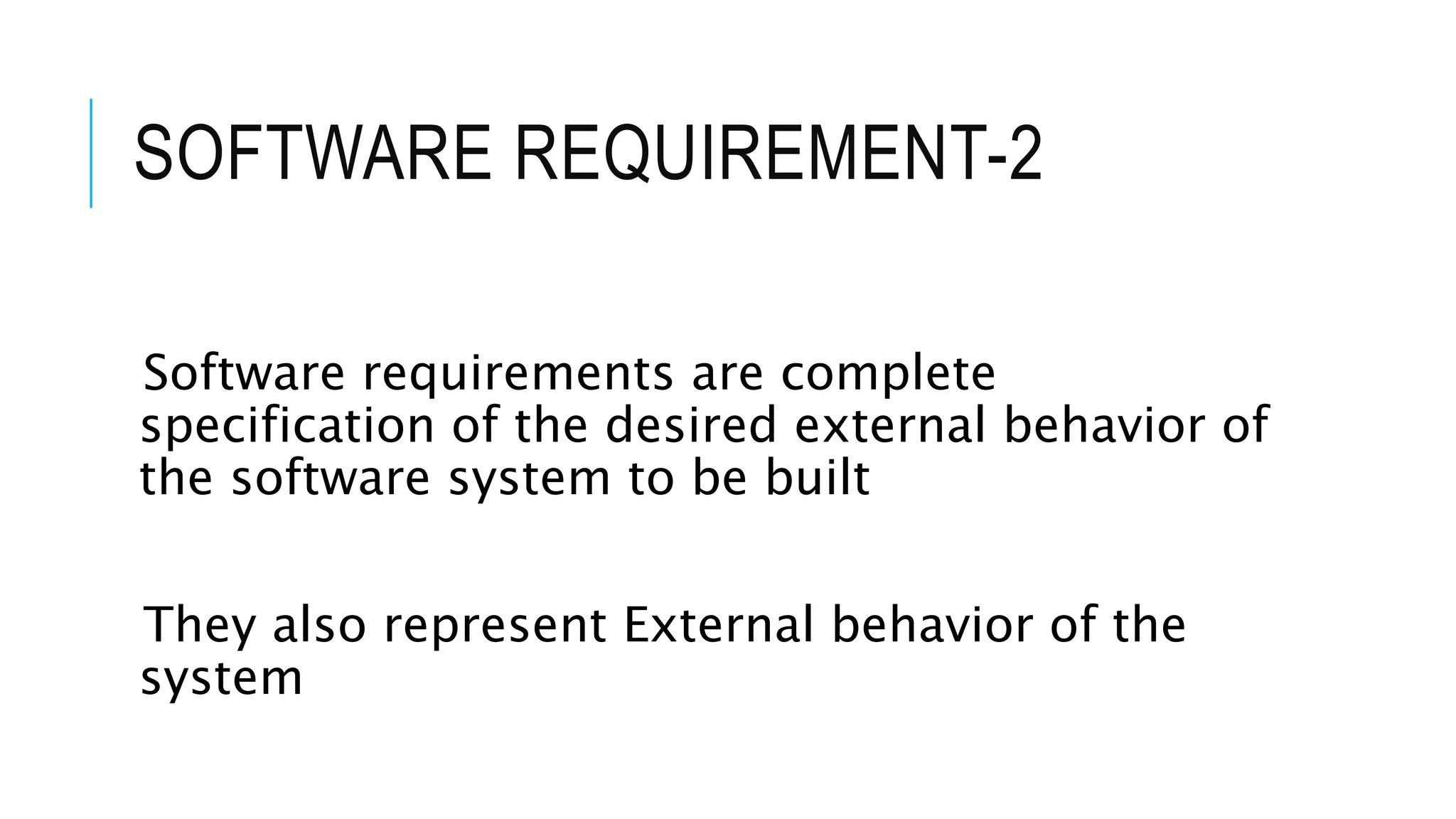 SOFTWARE REQUIREMENT-2

Software requirements are complete specification of the desired external behavior of the software system to be built

They also represent External behavior of the system